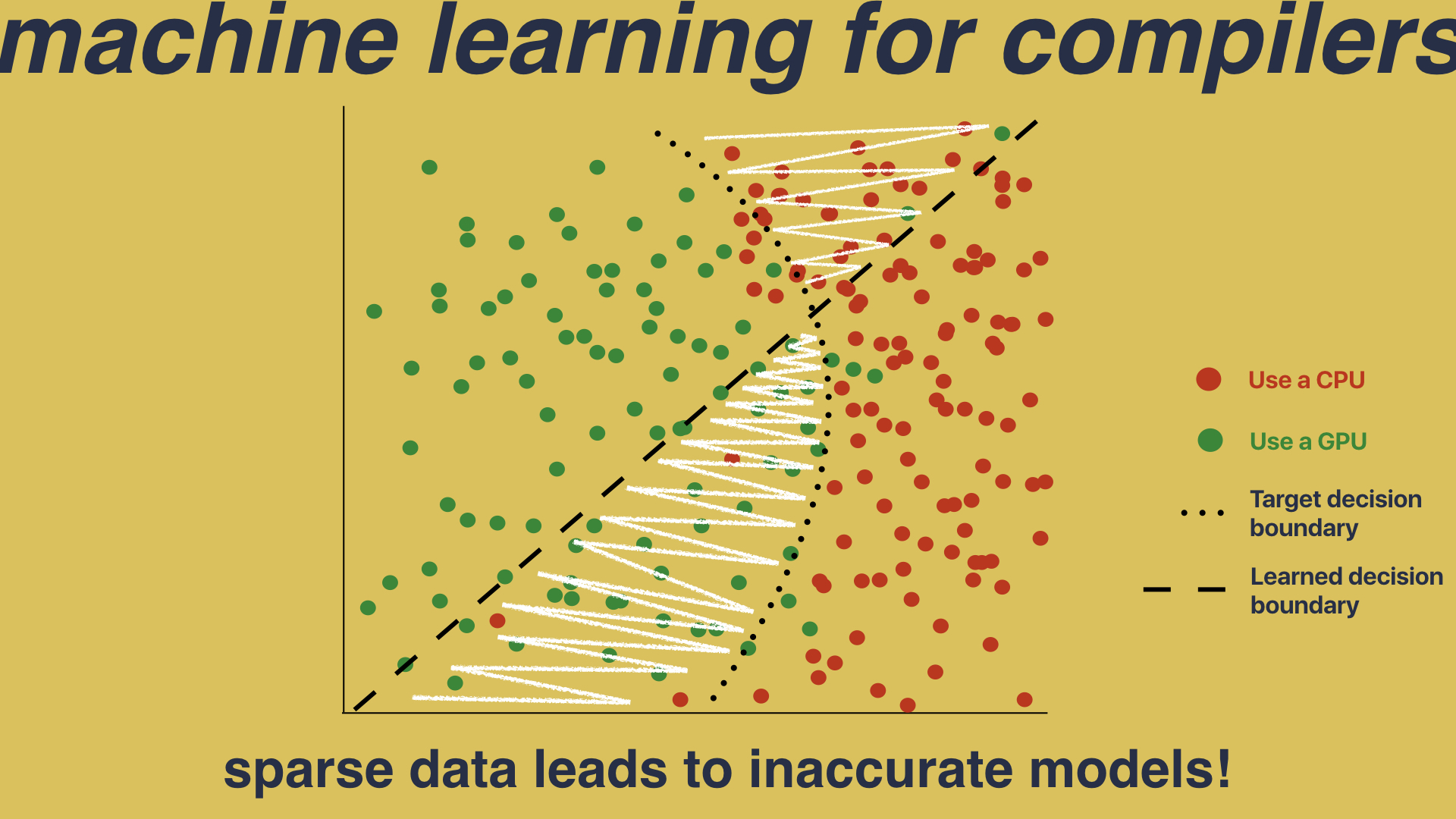 machine learning for compilers

Use a CPU

Use a GPU

Target decision boundary

Learned decision boundary

sparse data leads to inaccurate models!